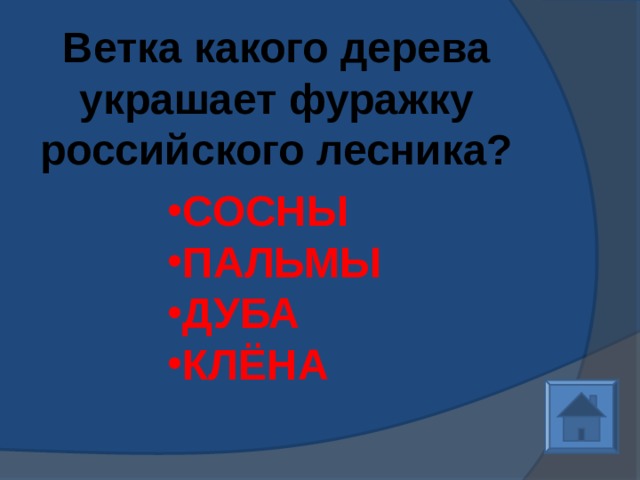 Ветка какого дерева украшает фуражку российского лесника?

•СОСНЫ
•ПАЛЬМЫ
•ДУБА
•КЛЁНА